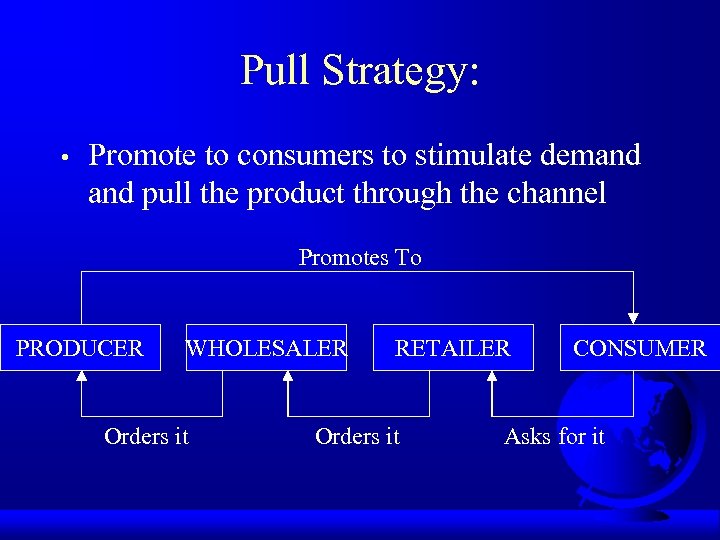 Pull Strategy:

• Promote to consumers to stimulate demand and pull the product through the channel

Promotes To

PRODUCER

WHOLESALER

RETAILER

CONSUMER

Orders it

Orders it

Asks for it